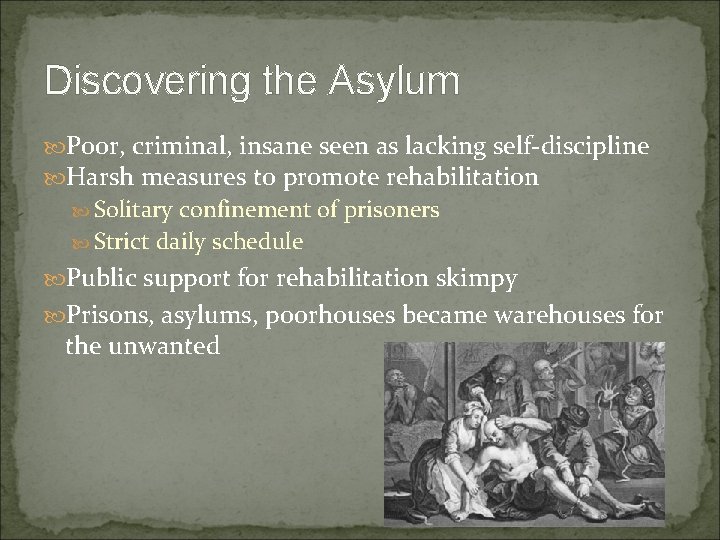 Discovering the Asylum

Poor, criminal, insane seen as lacking self-discipline

Harsh measures to promote rehabilitation

Solitary confinement of prisoners

Strict daily schedule

Public support for rehabilitation skimpy

Prisons, asylums, poorhouses became warehouses for the unwanted